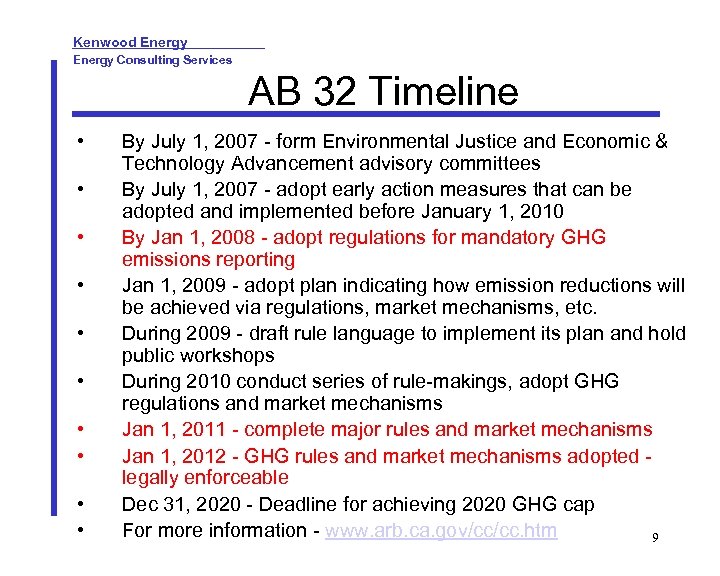 Kenwood Energy
Energy Consulting Services

AB 32 Timeline

• By July 1, 2007 - form Environmental Justice and Economic & Technology Advancement advisory committees
• By July 1, 2007 - adopt early action measures that can be adopted and implemented before January 1, 2010
• By Jan 1, 2008 - adopt regulations for mandatory GHG emissions reporting
• Jan 1, 2009 - adopt plan indicating how emission reductions will be achieved via regulations, market mechanisms, etc.
• During 2009 - draft rule language to implement its plan and hold public workshops
• During 2010 conduct series of rule-makings, adopt GHG regulations and market mechanisms
• Jan 1, 2011 - complete major rules and market mechanisms
• Jan 1, 2012 - GHG rules and market mechanisms adopted - legally enforceable
• Dec 31, 2020 - Deadline for achieving 2020 GHG cap
• For more information - www.arb.ca.gov/cc/cc.htm

9